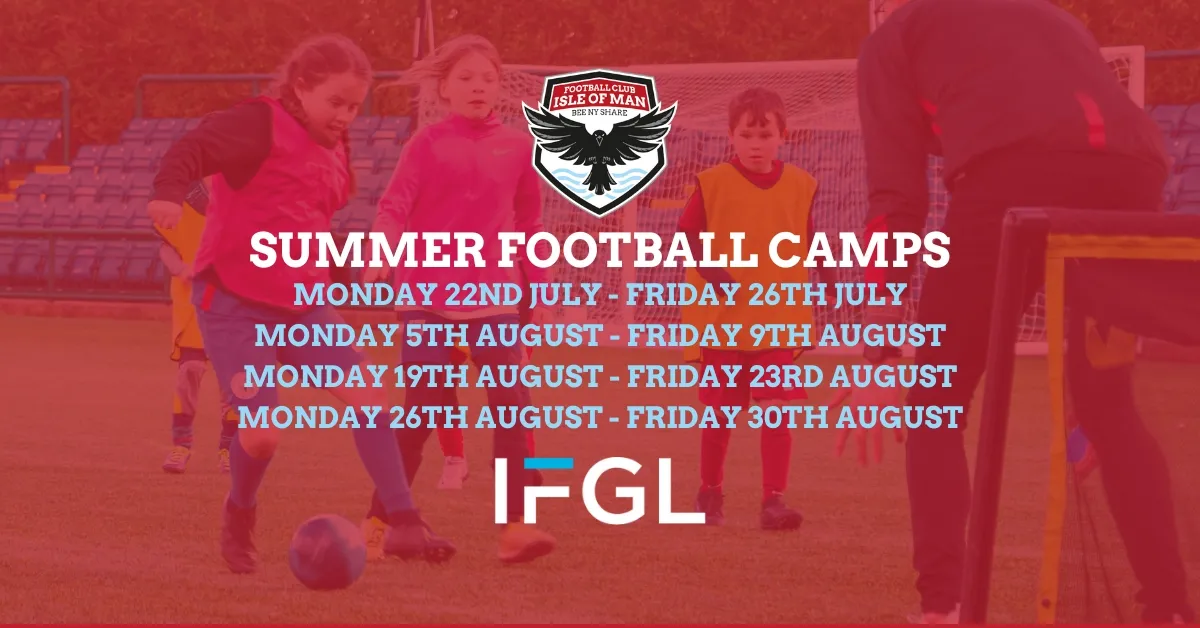 FOOTBALL CLUB
ISLE OF MAN
BEE NY SHARE

SUMMER FOOTBALL CAMPS
MONDAY 22ND JULY - FRIDAY 26TH JULY
MONDAY 5TH AUGUST - FRIDAY 9TH AUGUST
MONDAY 19TH AUGUST - FRIDAY 23RD AUGUST
MONDAY 26TH AUGUST - FRIDAY 30TH AUGUST

IFGL